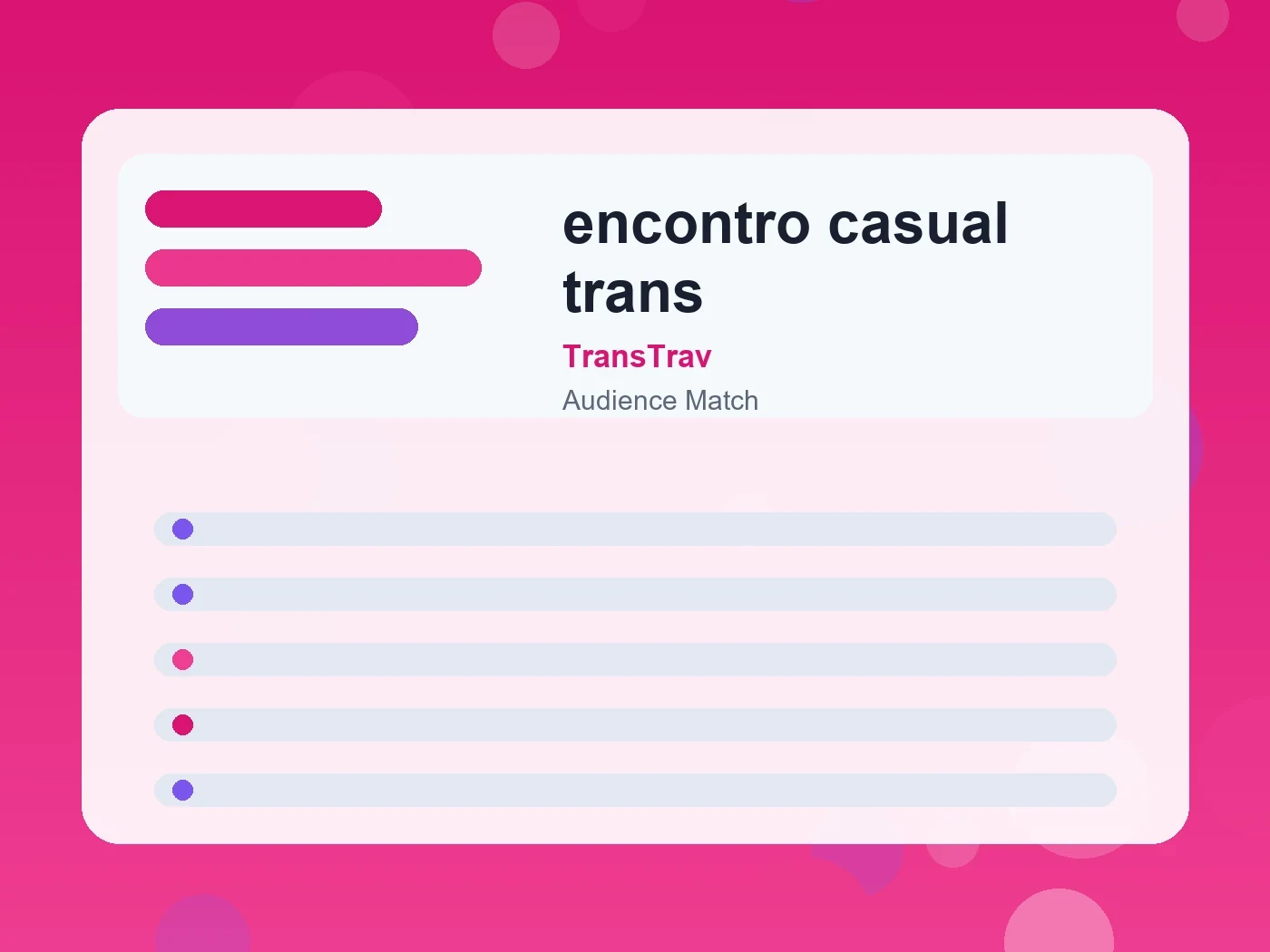 encontro casual trans

TransTrav

Audience Match